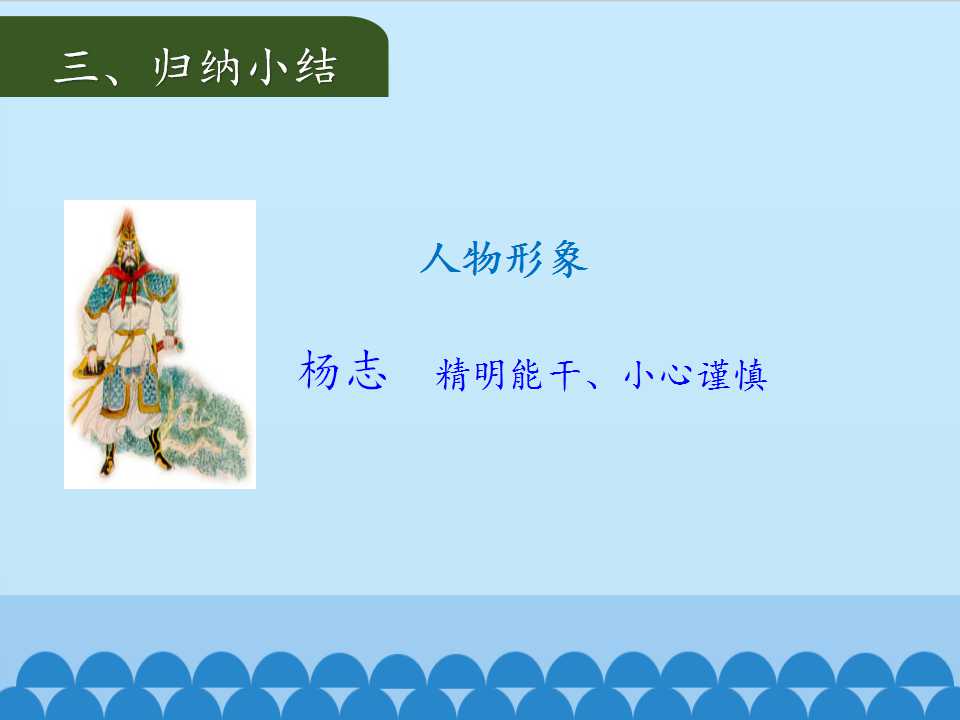 三、归纳小结

人物形象

杨志 精明能干、小心谨慎